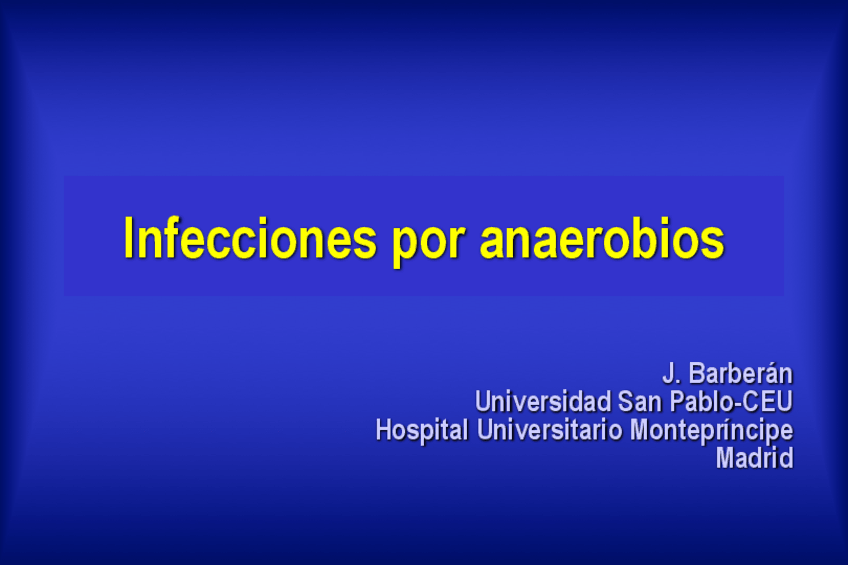 Infecciones por anaerobios

J. Barberán
Universidad San Pablo-CEU
Hospital Universitario Montepríncipe
Madrid